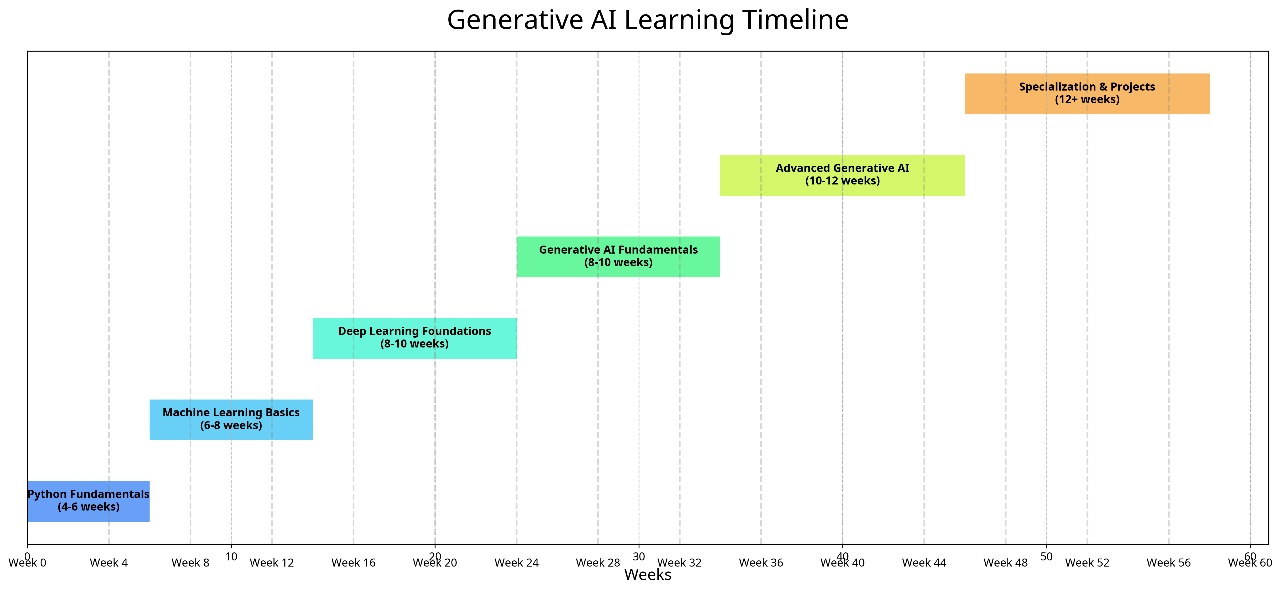 Generative AI Learning Timeline

Specialization & Projects
(12+ weeks)

Advanced Generative AI
(10-12 weeks)

Generative AI Fundamentals
(8-10 weeks)

Deep Learning Foundations
(8-10 weeks)

Machine Learning Basics
(6-8 weeks)

Python Fundamentals
(4-6 weeks)

0 10 20 30 40 50 60

Week 0 Week 4 Week 8 Week 12 Week 16 Week 20 Week 24 Week 28 Week 32 Week 36 Week 40 Week 44 Week 48 Week 52 Week 56 Week 60

Weeks